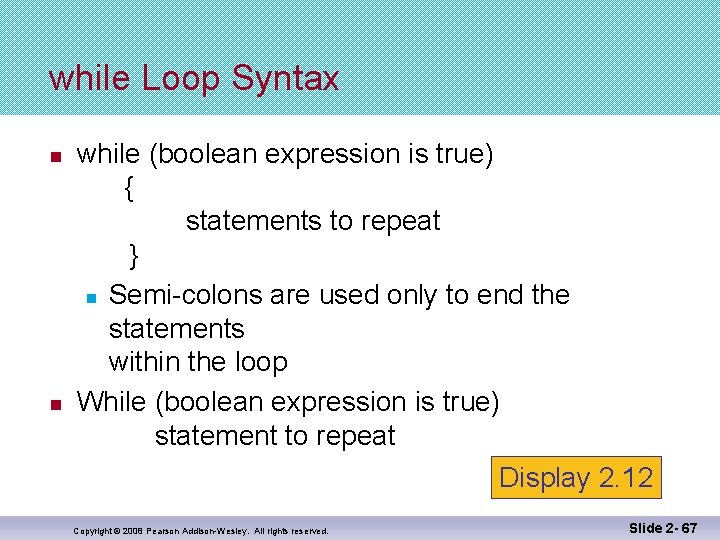 while Loop Syntax

while (boolean expression is true)
{
statements to repeat
}

Semi-colons are used only to end the statements within the loop

While (boolean expression is true)
statement to repeat

Display 2.12

Copyright © 2008 Pearson Addison-Wesley. All rights reserved.

Slide 2- 67